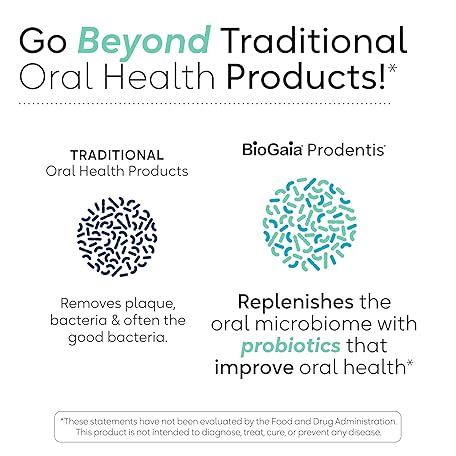 Go Beyond Traditional Oral Health Products!*

TRADITIONAL
Oral Health Products

Removes plaque, bacteria & often the good bacteria.

BioGaia Prodentis

Replenishes the oral microbiome with probiotics that improve oral health*

*These statements have not been evaluated by the Food and Drug Administration. This product is not intended to diagnose, treat, cure, or prevent any disease.